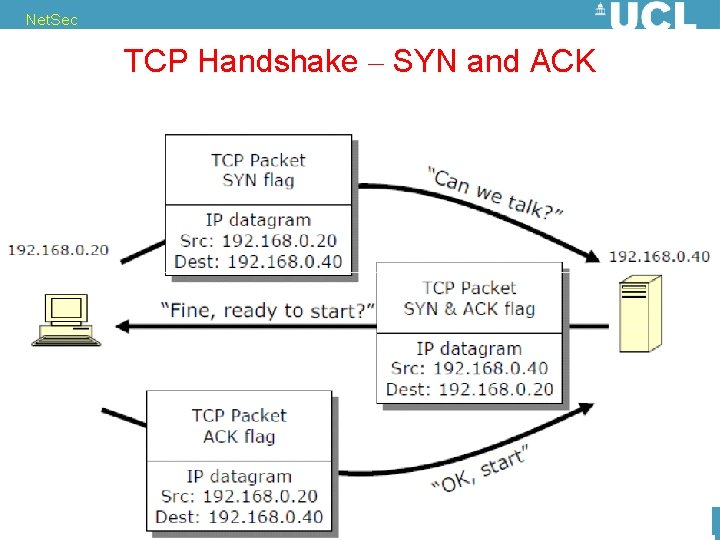 NetSec

UCL

TCP Handshake – SYN and ACK

TCP Packet
SYN flag

IP datagram
Src: 192.168.0.20
Dest: 192.168.0.40

"Can we talk?"

192.168.0.20

192.168.0.40

"Fine, ready to start?"

TCP Packet
SYN & ACK flag

IP datagram
Src: 192.168.0.40
Dest: 192.168.0.20

TCP Packet
ACK flag

IP datagram
Src: 192.168.0.20
Dest: 192.168.0.40

"OK, start"